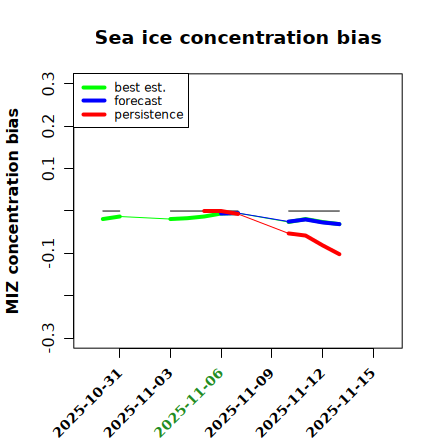 Sea ice concentration bias

best est.
forecast
persistence

MIZ concentration bias

0.3
0.2
0.1
-0.1
-0.3

2025-10-31
2025-11-03
2025-11-06
2025-11-09
2025-11-12
2025-11-15